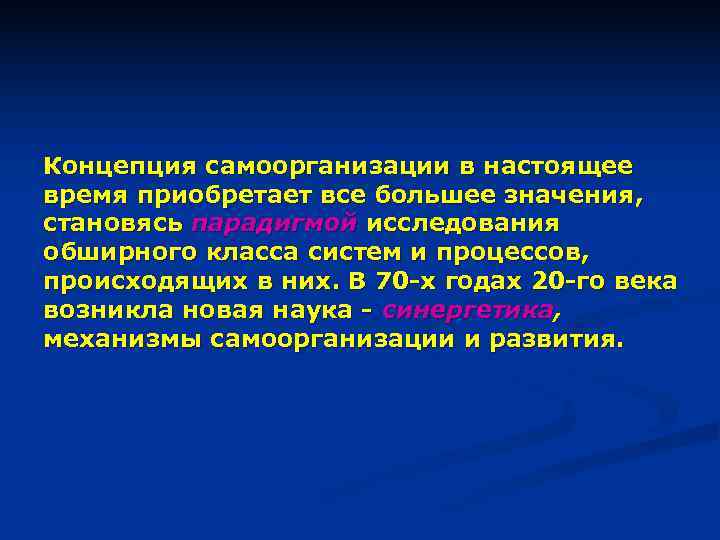 Концепция самоорганизации в настоящее время приобретает все большее значения, становясь парадигмой исследования обширного класса систем и процессов, происходящих в них. В 70-х годах 20-го века возникла новая наука - синергетика, механизмы самоорганизации и развития.